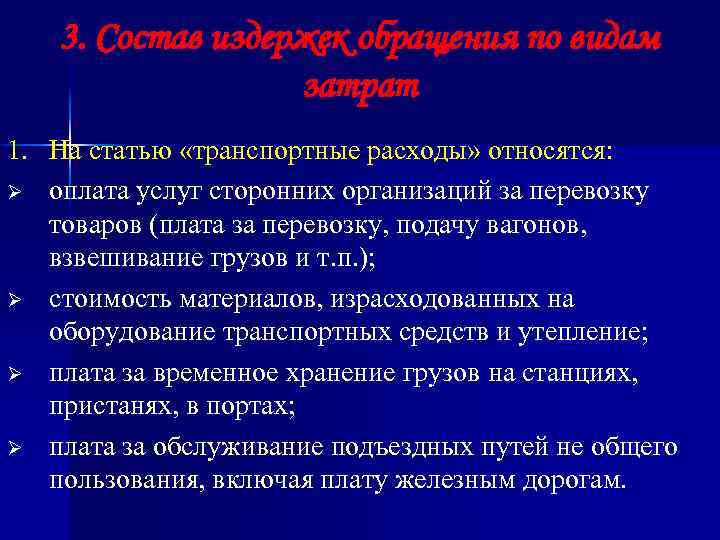 3. Состав издержек обращения по видам затрат

1. На статью «транспортные расходы» относятся:

➢ оплата услуг сторонних организаций за перевозку товаров (плата за перевозку, подачу вагонов, взвешивание грузов и т.п.);

➢ стоимость материалов, израсходованных на оборудование транспортных средств и утепление;

➢ плата за временное хранение грузов на станциях, пристанях, в портах;

➢ плата за обслуживание подъездных путей не общего пользования, включая плату железным дорогам.